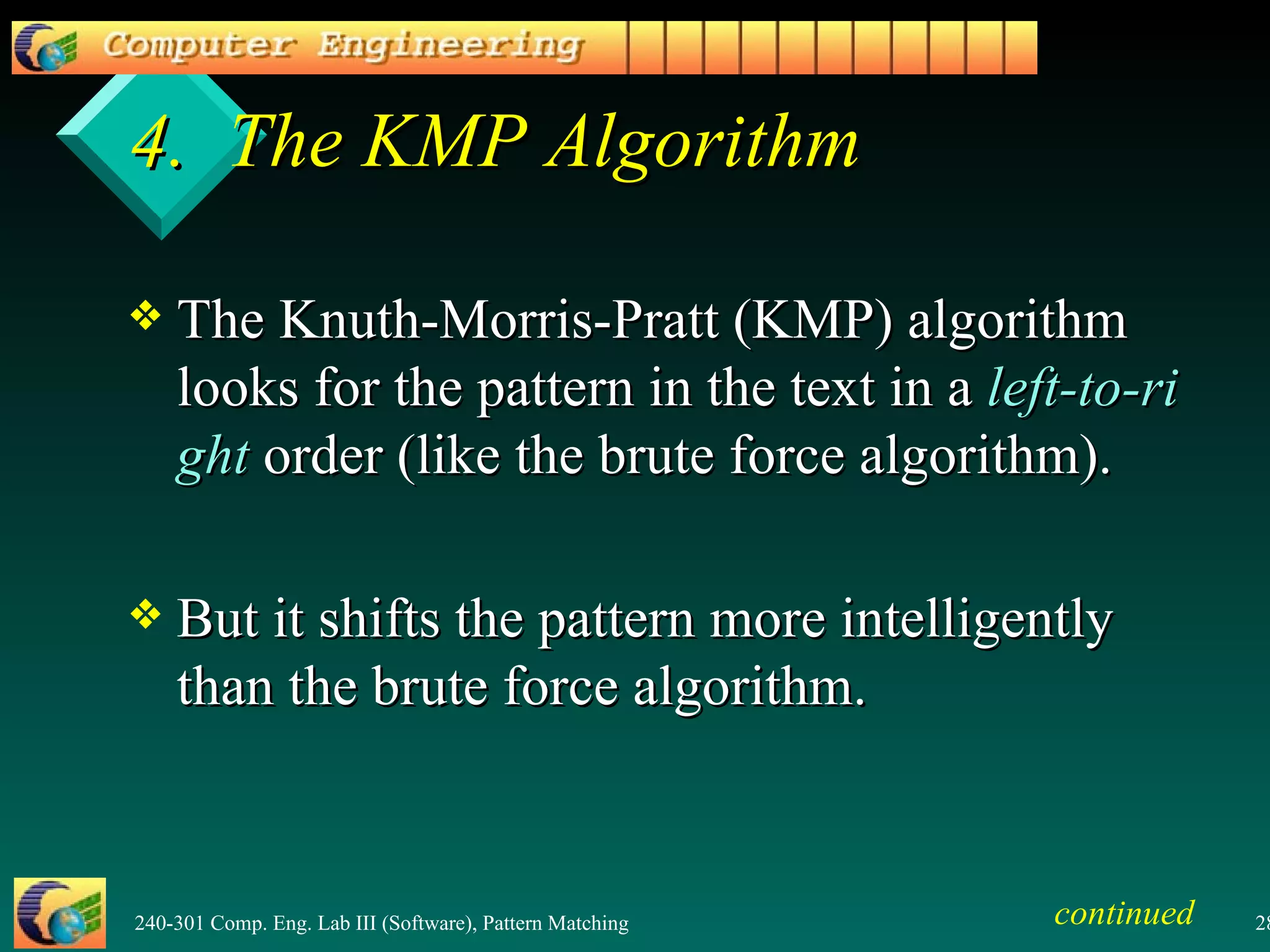 Computer Engineering

4. The KMP Algorithm

❖ The Knuth-Morris-Pratt (KMP) algorithm looks for the pattern in the text in a left-to-right order (like the brute force algorithm).

❖ But it shifts the pattern more intelligently than the brute force algorithm.

240-301 Comp. Eng. Lab III (Software), Pattern Matching

continued

28